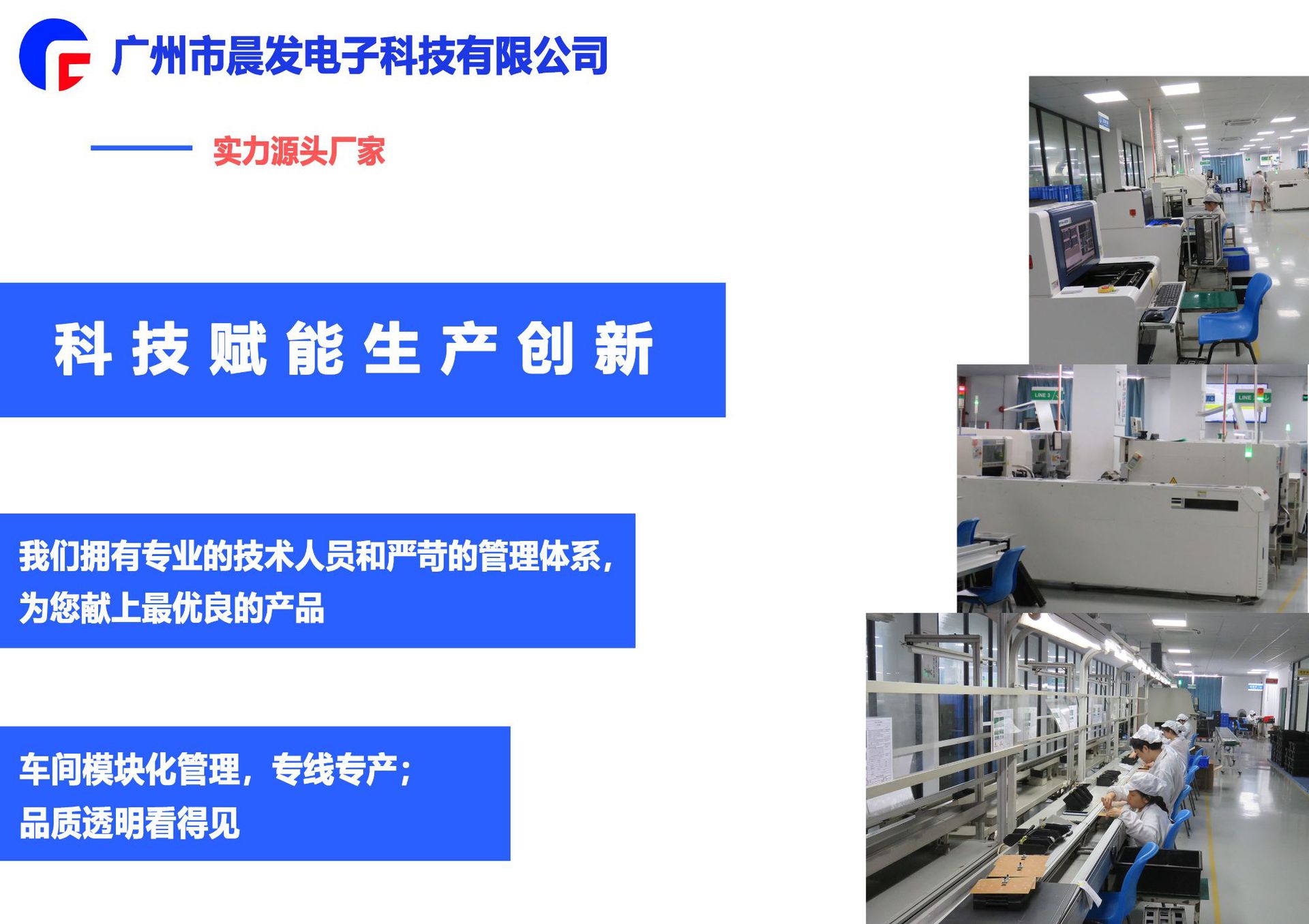 广州市晨发电子科技有限公司

实力源头厂家

科技赋能生产创新

我们拥有专业的技术人员和严苛的管理体系，为您献上最优良的产品

车间模块化管理，专线专产；品质透明看得见

LINE 3

LINE